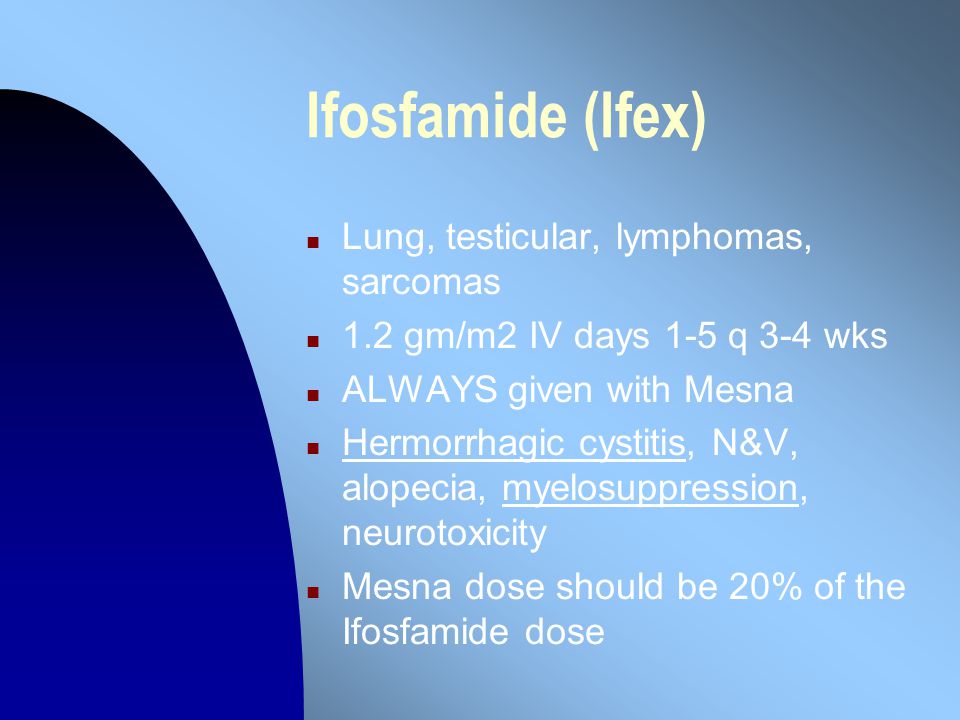 Ifosfamide (Ifex)

- Lung, testicular, lymphomas, sarcomas
- 1.2 gm/m2 IV days 1-5 q 3-4 wks
- ALWAYS given with Mesna
- Hermorrhagic cystitis, N&V, alopecia, myelosuppression, neurotoxicity
- Mesna dose should be 20% of the Ifosfamide dose